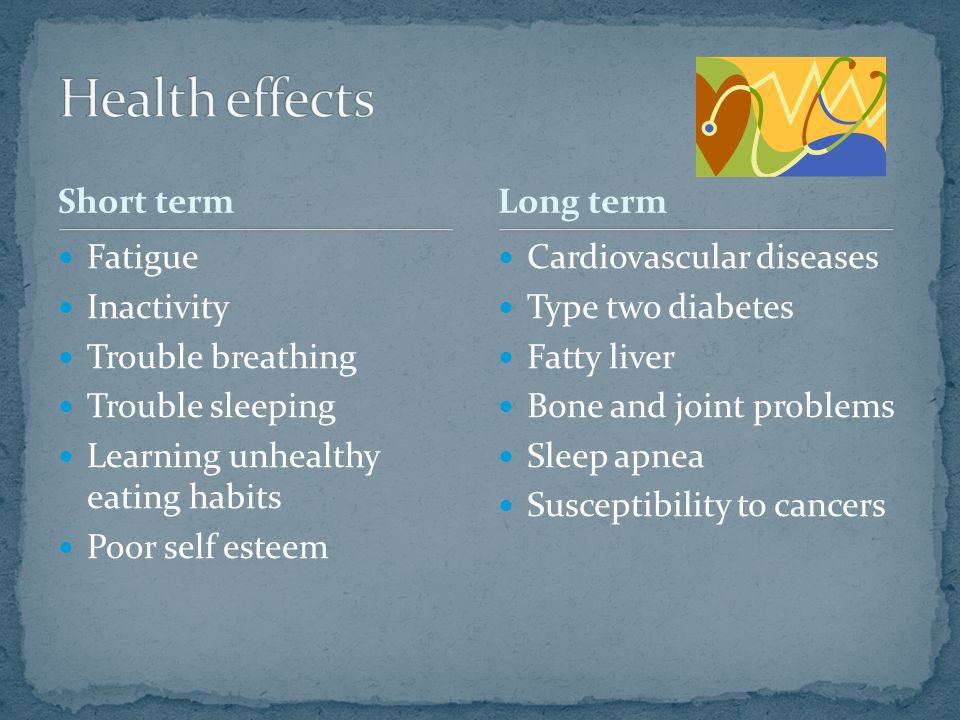 Health effects

Short term

- Fatigue
- Inactivity
- Trouble breathing
- Trouble sleeping
- Learning unhealthy eating habits
- Poor self esteem

Long term

- Cardiovascular diseases
- Type two diabetes
- Fatty liver
- Bone and joint problems
- Sleep apnea
- Susceptibility to cancers